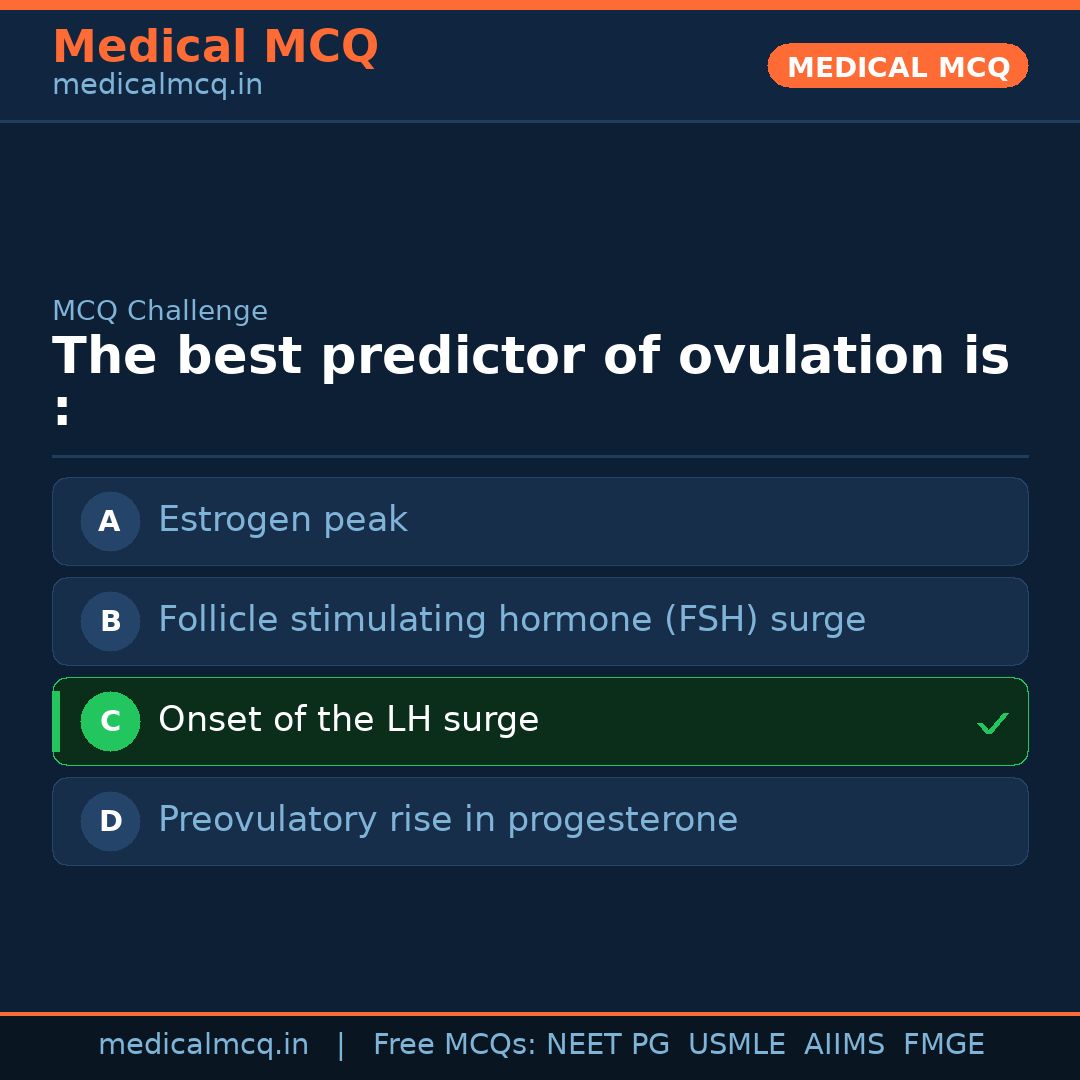 Medical MCQ
medicalmcq.in

MEDICAL MCQ

MCQ Challenge

The best predictor of ovulation is :

A Estrogen peak

B Follicle stimulating hormone (FSH) surge

C Onset of the LH surge ✓

D Preovulatory rise in progesterone

medicalmcq.in | Free MCQs: NEET PG USMLE AIIMS FMGE